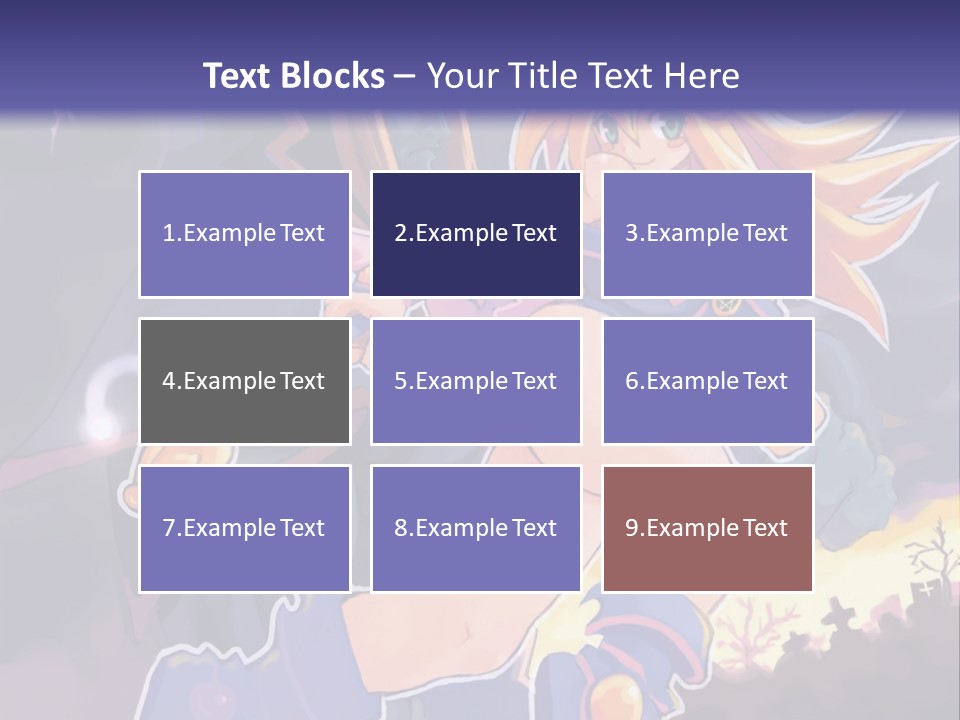 Text Blocks – Your Title Text Here

1.Example Text

2.Example Text

3.Example Text

4.Example Text

5.Example Text

6.Example Text

7.Example Text

8.Example Text

9.Example Text